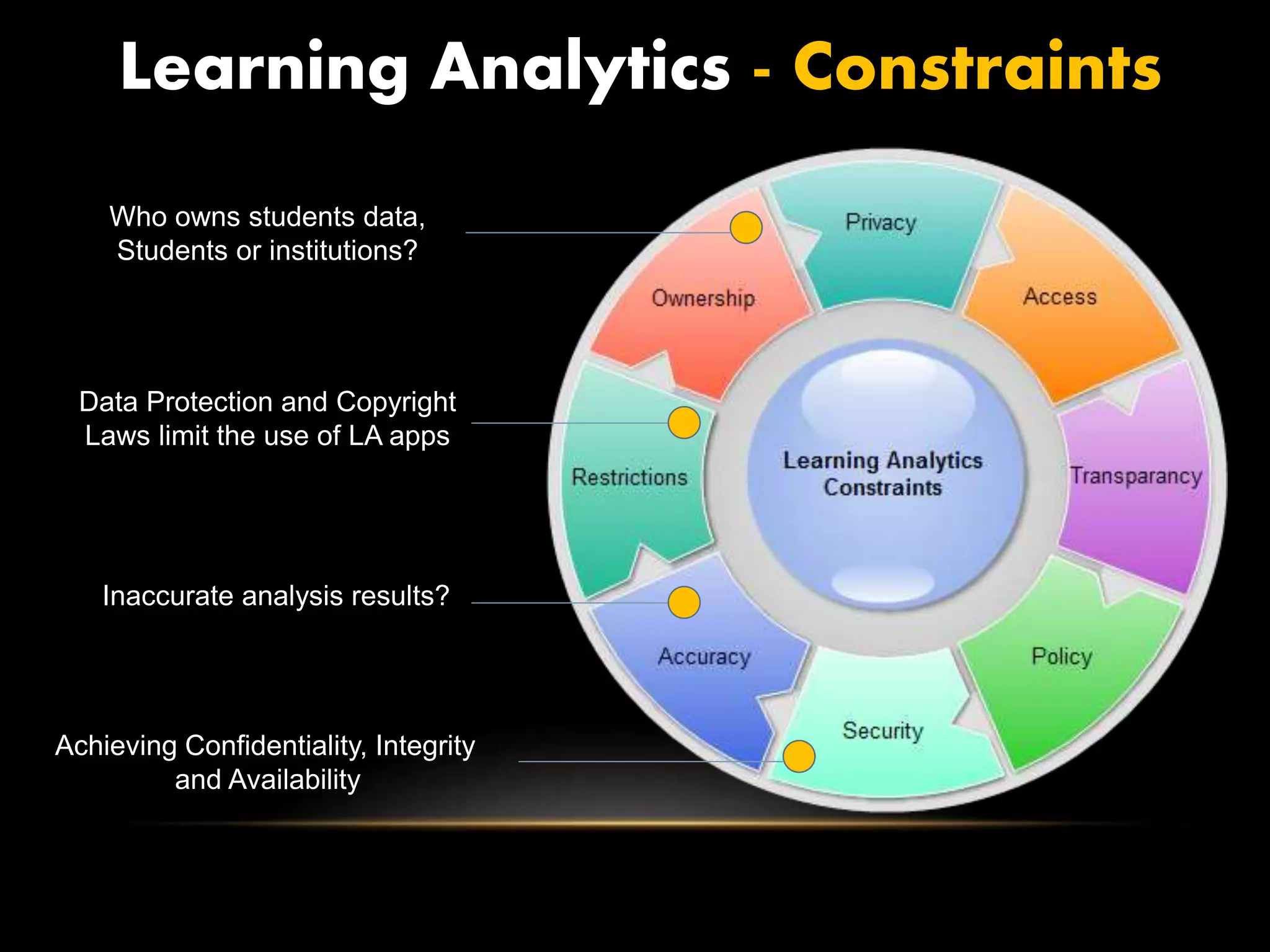 Learning Analytics - Constraints

Who owns students data, Students or institutions?

Data Protection and Copyright Laws limit the use of LA apps

Inaccurate analysis results?

Achieving Confidentiality, Integrity and Availability

Privacy

Access

Transparancy

Policy

Security

Accuracy

Restrictions

Ownership

Learning Analytics Constraints